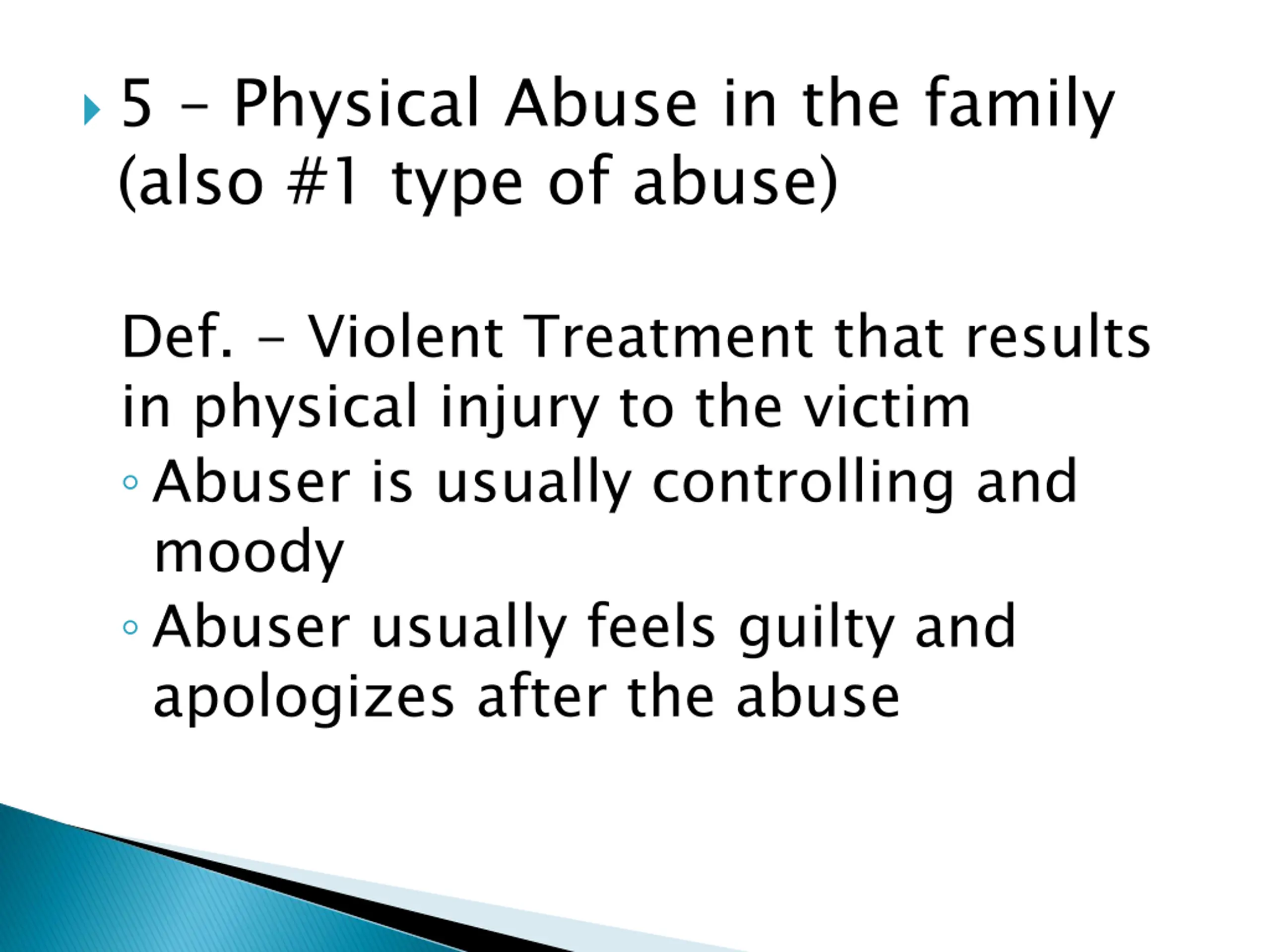 5 – Physical Abuse in the family (also #1 type of abuse)

Def. – Violent Treatment that results in physical injury to the victim

Abuser is usually controlling and moody

Abuser usually feels guilty and apologizes after the abuse